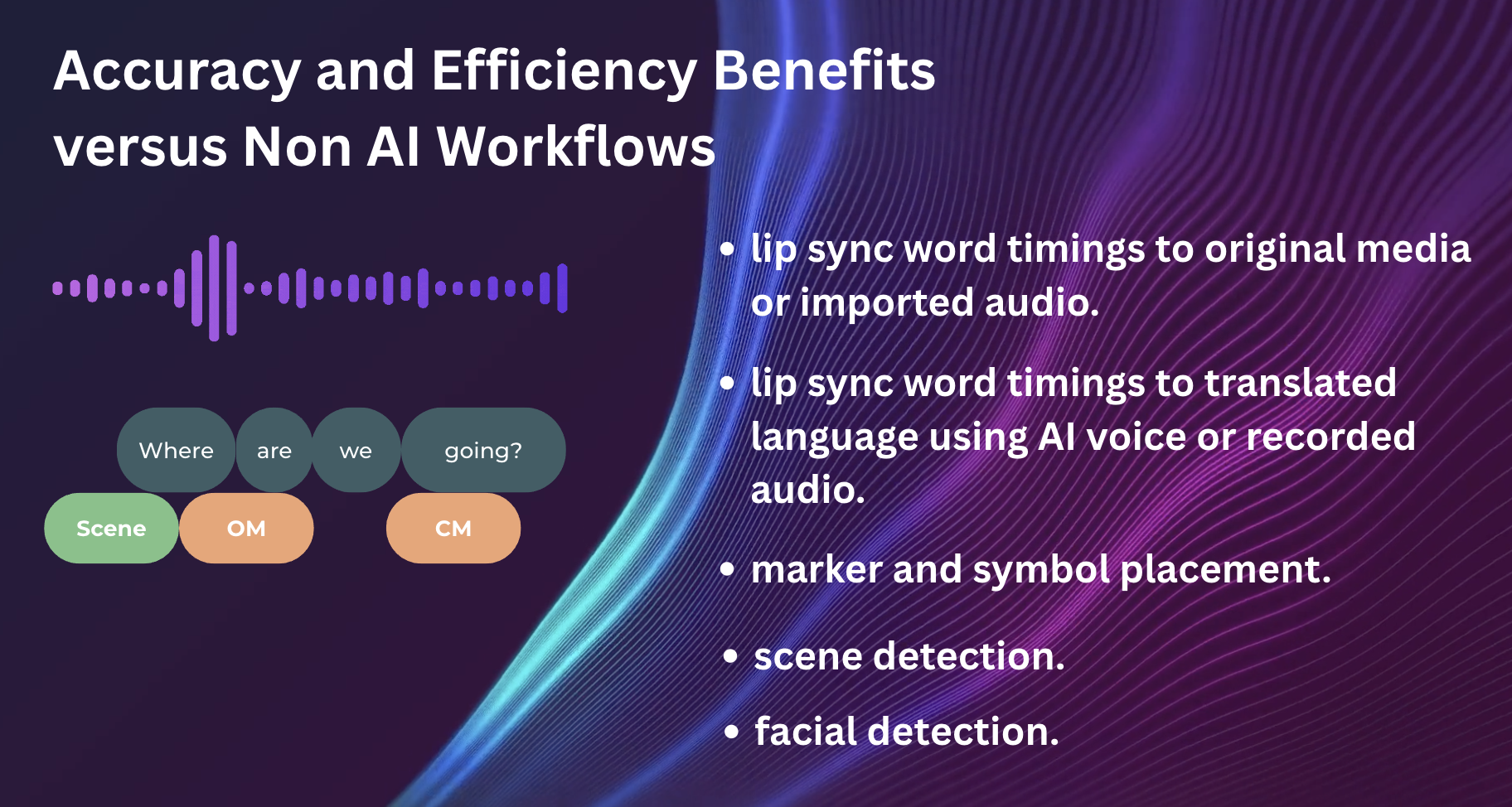 Accuracy and Efficiency Benefits versus Non AI Workflows

Where are we going?

Scene OM CM

• lip sync word timings to original media or imported audio.

• lip sync word timings to translated language using AI voice or recorded audio.

• marker and symbol placement.

• scene detection.

• facial detection.